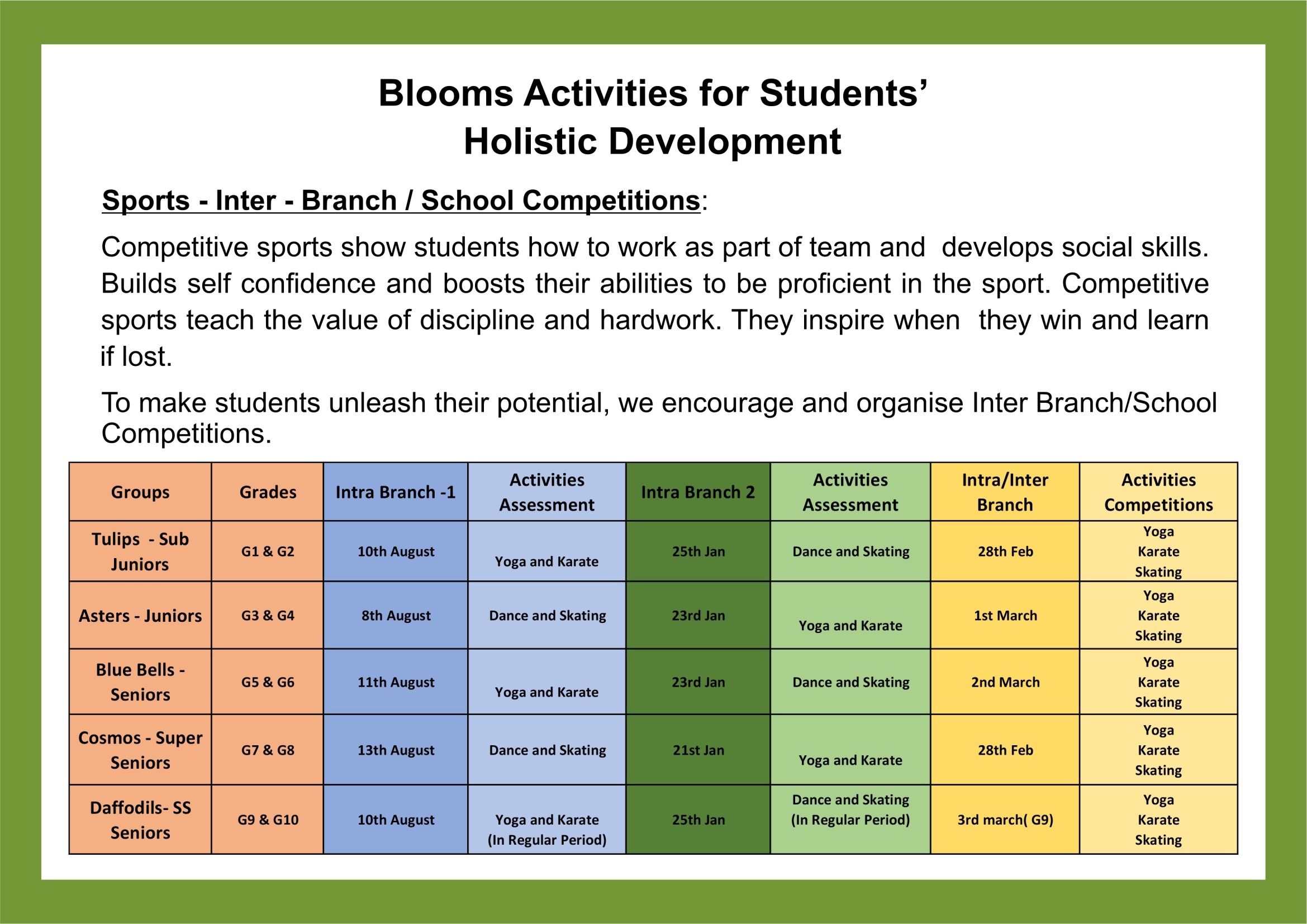 Blooms Activities for Students' Holistic Development

Sports - Inter - Branch / School Competitions:

Competitive sports show students how to work as part of team and develops social skills. Builds self confidence and boosts their abilities to be proficient in the sport. Competitive sports teach the value of discipline and hardwork. They inspire when they win and learn if lost.

To make students unleash their potential, we encourage and organise Inter Branch/School Competitions.

| Groups | Grades | Intra Branch -1 | Activities Assessment | Intra Branch 2 | Activities Assessment | Intra/Inter Branch | Activities Competitions |
|---|---|---|---|---|---|---|---|
| Tulips - Sub Juniors | G1 & G2 | 10th August | Yoga and Karate | 25th Jan | Dance and Skating | 28th Feb | Yoga Karate Skating |
| Asters - Juniors | G3 & G4 | 8th August | Dance and Skating | 23rd Jan | Yoga and Karate | 1st March | Yoga Karate Skating |
| Blue Bells - Seniors | G5 & G6 | 11th August | Yoga and Karate | 23rd Jan | Dance and Skating | 2nd March | Yoga Karate Skating |
| Cosmos - Super Seniors | G7 & G8 | 13th August | Dance and Skating | 21st Jan | Yoga and Karate | 28th Feb | Yoga Karate Skating |
| Daffodils- SS Seniors | G9 & G10 | 10th August | Yoga and Karate (In Regular Period) | 25th Jan | Dance and Skating (In Regular Period) | 3rd march( G9) | Yoga Karate Skating |